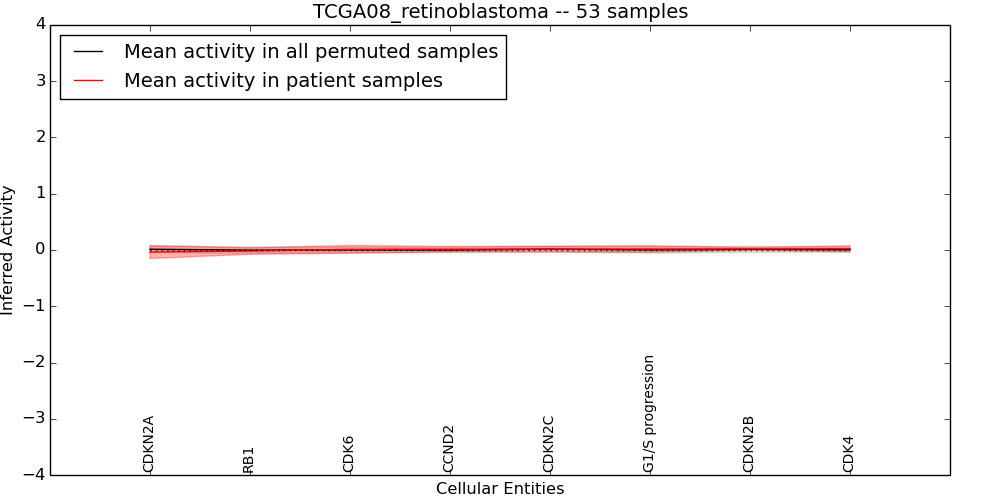 TCGA08_retinoblastoma -- 53 samples

Mean activity in all permuted samples
Mean activity in patient samples

Inferred Activity

4
3
2
1
0
−1
−2
−3
−4

CDKN2A
RB1
CDK6
CCND2
CDKN2C
G1/S progression
CDKN2B
CDK4

Cellular Entities